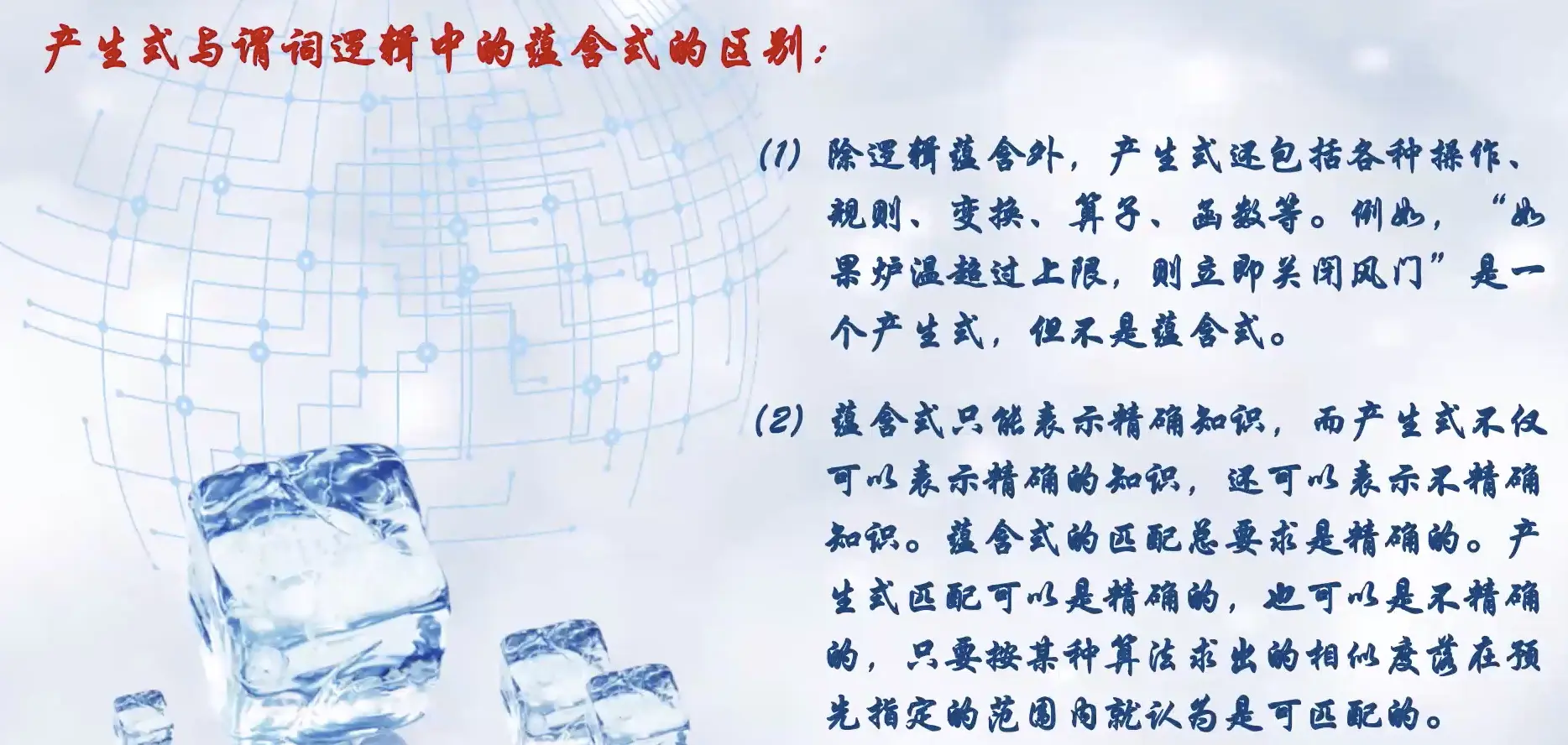 产生式与谓词逻辑中的蕴含式的区别：

(1) 除逻辑蕴含外，产生式还包括各种操作、规则、变换、算子、函数等。例如，“如果炉温超过上限，则立即关闭风门”是一个产生式，但不是蕴含式。

(2) 蕴含式只能表示精确知识，而产生式不仅可以表示精确的知识，还可以表示不精确知识。蕴含式的匹配总要求是精确的。产生式匹配可以是精确的，也可以是不精确的，只要按某种算法求出的相似度落在预先指定的范围内就认为是可匹配的。